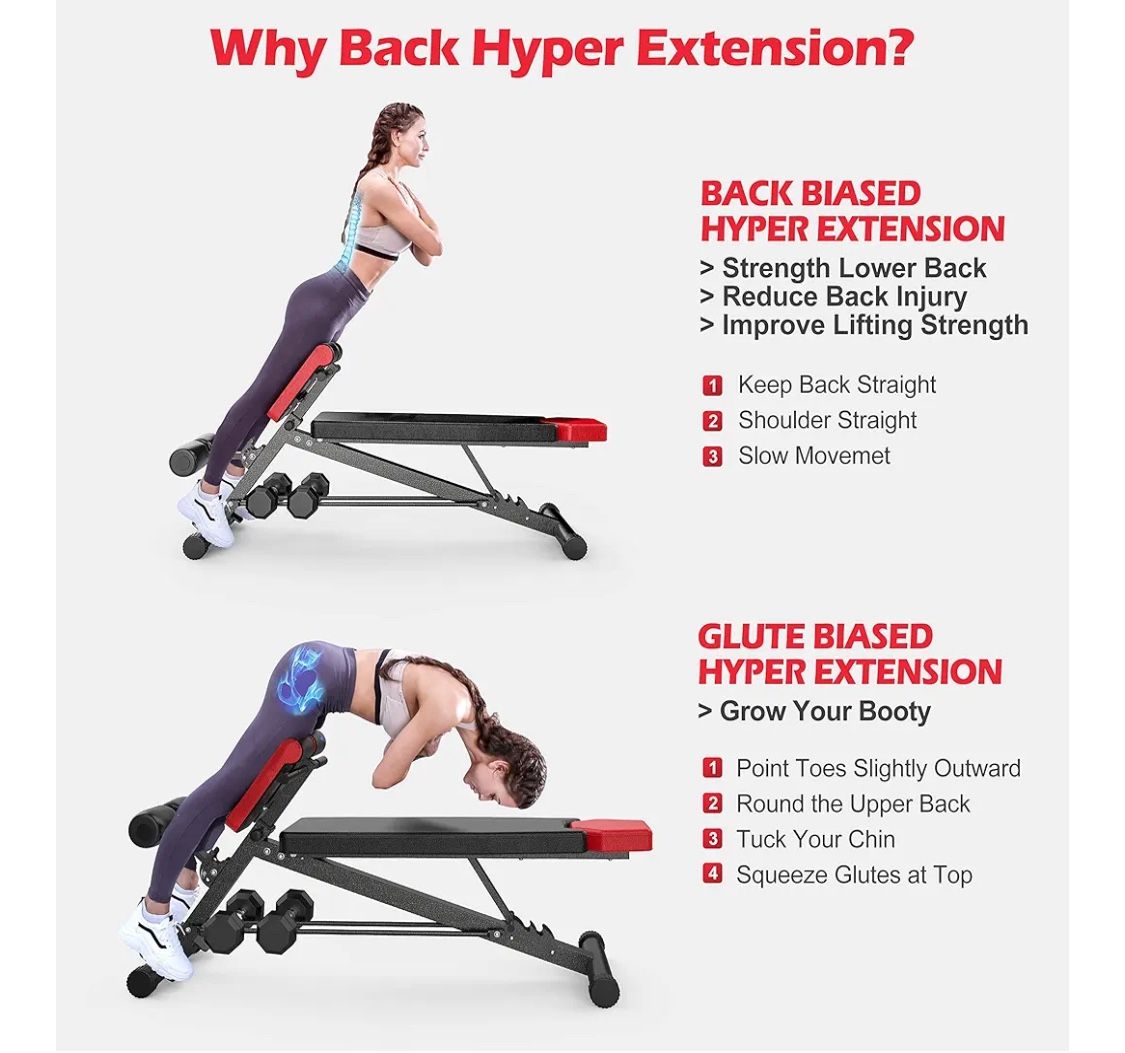 Why Back Hyper Extension?

BACK BIASED HYPER EXTENSION

> Strength Lower Back
> Reduce Back Injury
> Improve Lifting Strength

1 Keep Back Straight
2 Shoulder Straight
3 Slow Movemet

GLUTE BIASED HYPER EXTENSION

> Grow Your Booty

1 Point Toes Slightly Outward
2 Round the Upper Back
3 Tuck Your Chin
4 Squeeze Glutes at Top